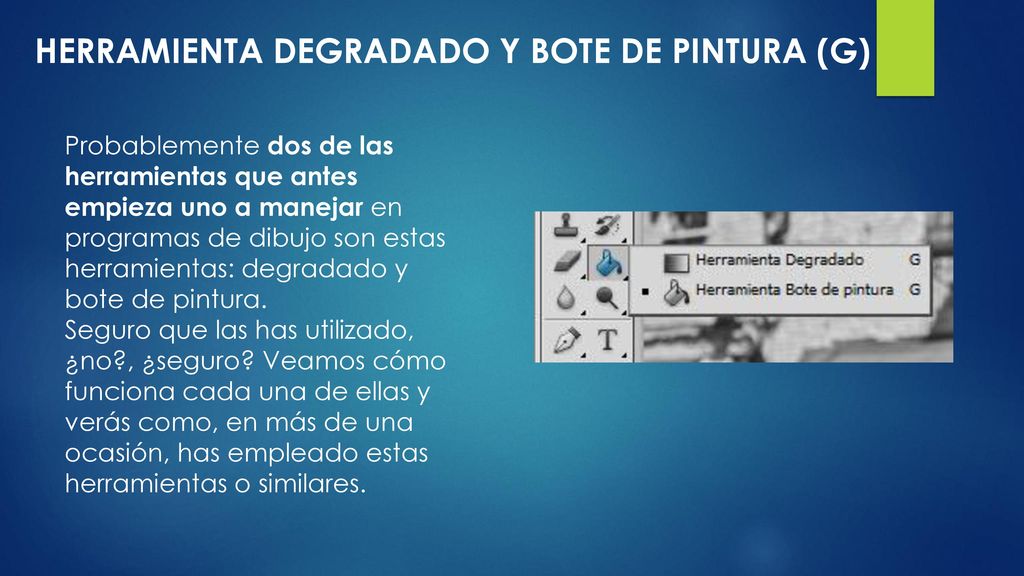 HERRAMIENTA DEGRADADO Y BOTE DE PINTURA (G)

Probablemente dos de las herramientas que antes empieza uno a manejar en programas de dibujo son estas herramientas: degradado y bote de pintura.
Seguro que las has utilizado, ¿no?, ¿seguro? Veamos cómo funciona cada una de ellas y verás como, en más de una ocasión, has empleado estas herramientas o similares.

Herramienta Degradado G
Herramienta Bote de pintura G
T